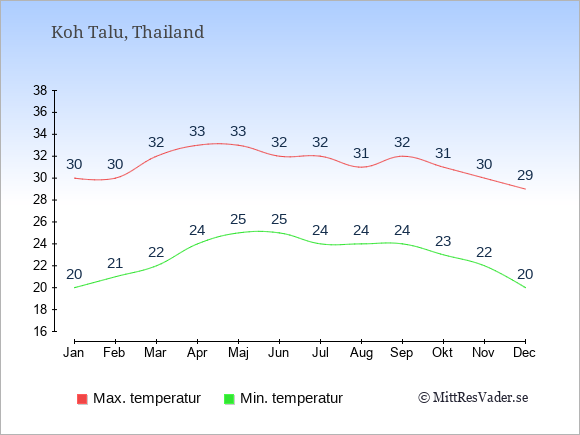 Koh Talu, Thailand

38
36
34
32
30
28
26
24
22
20
18
16

30 30 32 33 33 32 32 31 32 31 30 29

20 21 22 24 25 25 24 24 24 23 22 20

Jan Feb Mar Apr Maj Jun Jul Aug Sep Okt Nov Dec

Max. temperatur
Min. temperatur
© MittResVader.se